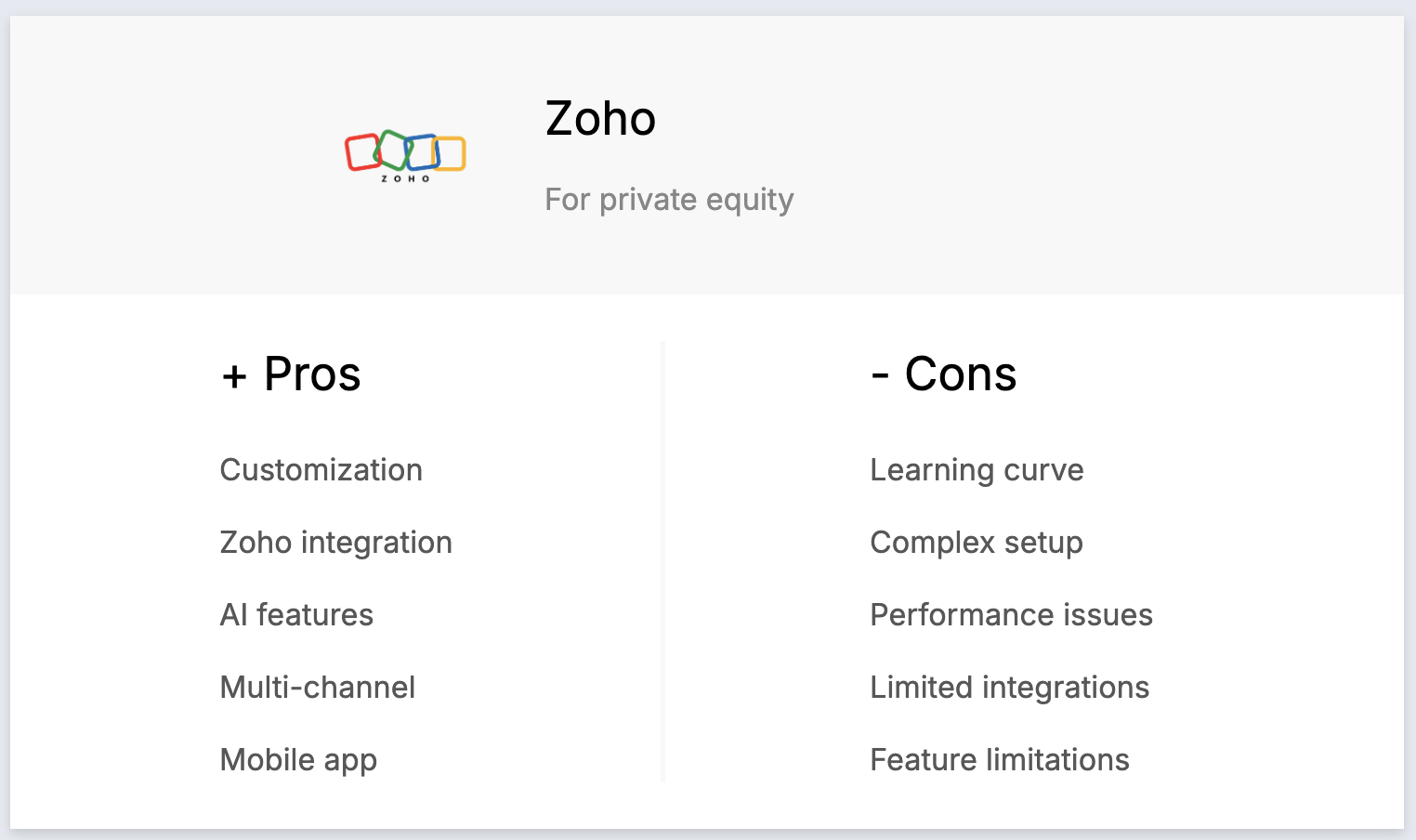 ZOHO

Zoho

For private equity

+ Pros

Customization

Zoho integration

AI features

Multi-channel

Mobile app

- Cons

Learning curve

Complex setup

Performance issues

Limited integrations

Feature limitations